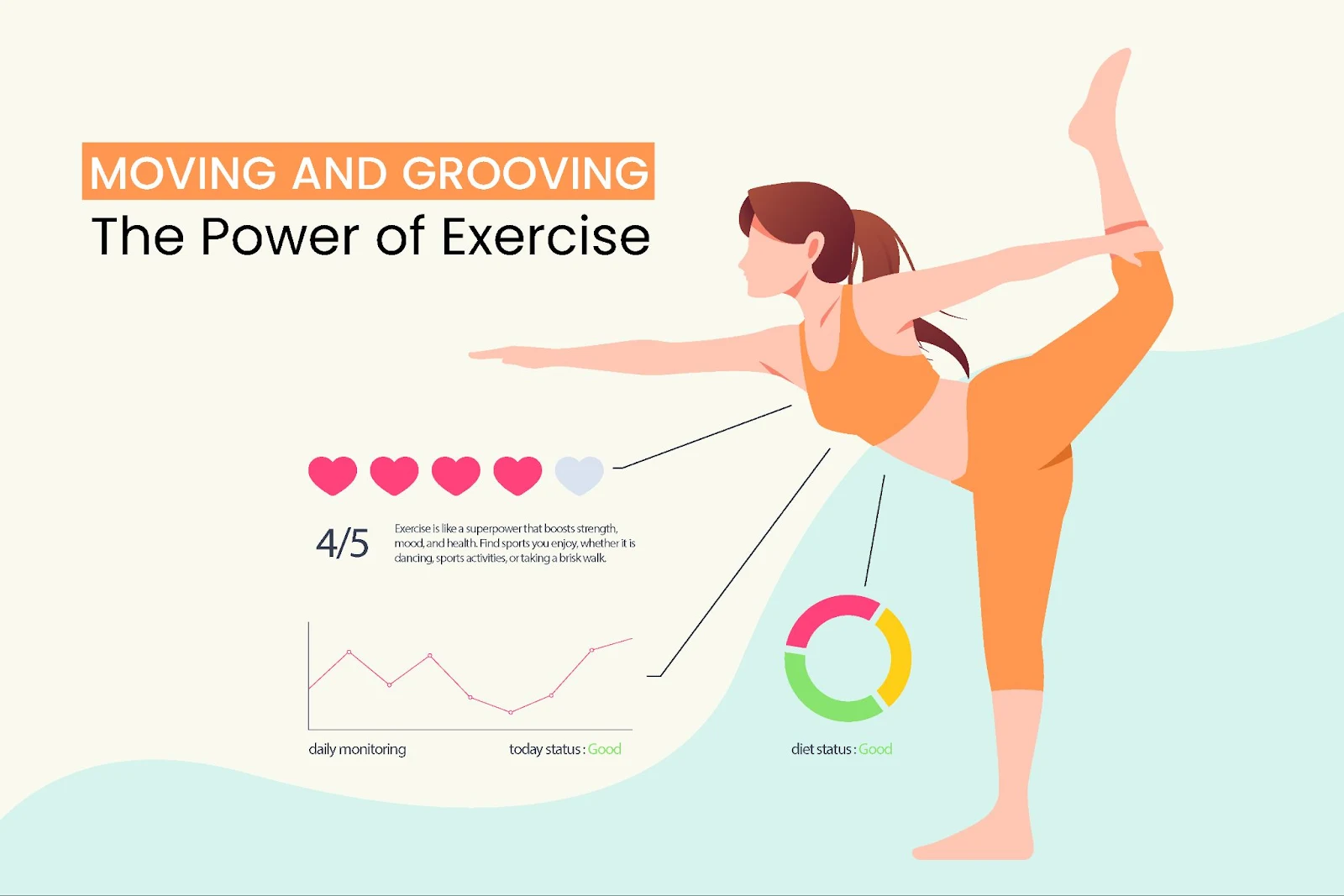 MOVING AND GROOVING
The Power of Exercise

4/5

Exercise is like a superpower that boosts strength, mood, and health. Find sports you enjoy, whether it is dancing, sports activities, or taking a brisk walk.

daily monitoring

today status : Good

diet status : Good